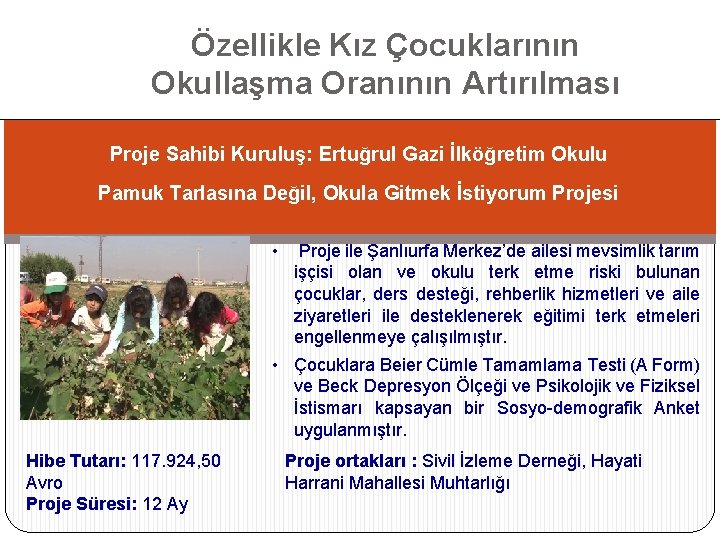 Özellikle Kız Çocuklarının Okullaşma Oranının Artırılması

Proje Sahibi Kuruluş: Ertuğrul Gazi İlköğretim Okulu

Pamuk Tarlasına Değil, Okula Gitmek İstiyorum Projesi

• Proje ile Şanlıurfa Merkez'de ailesi mevsimlik tarım işçisi olan ve okulu terk etme riski bulunan çocuklar, ders desteği, rehberlik hizmetleri ve aile ziyaretleri ile desteklenerek eğitimi terk etmeleri engellenmeye çalışılmıştır.

• Çocuklara Beier Cümle Tamamlama Testi (A Form) ve Beck Depresyon Ölçeği ve Psikolojik ve Fiziksel İstismarı kapsayan bir Sosyo-demografik Anket uygulanmıştır.

Hibe Tutarı: 117.924,50 Avro
Proje Süresi: 12 Ay

Proje ortakları : Sivil İzleme Derneği, Hayati Harrani Mahallesi Muhtarlığı